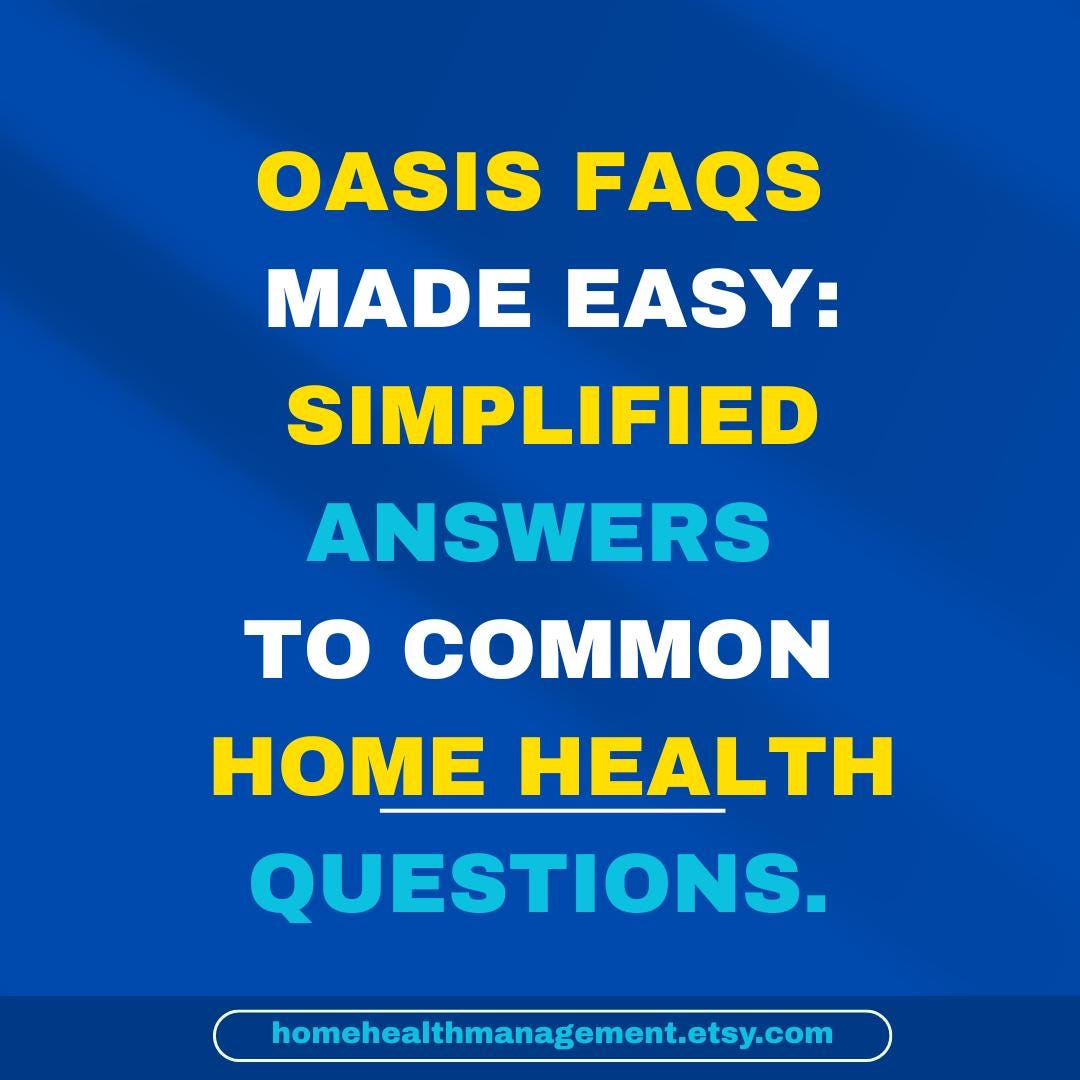 OASIS FAQS MADE EASY: SIMPLIFIED ANSWERS TO COMMON HOME HEALTH QUESTIONS.

homehealthmanagement.etsy.com